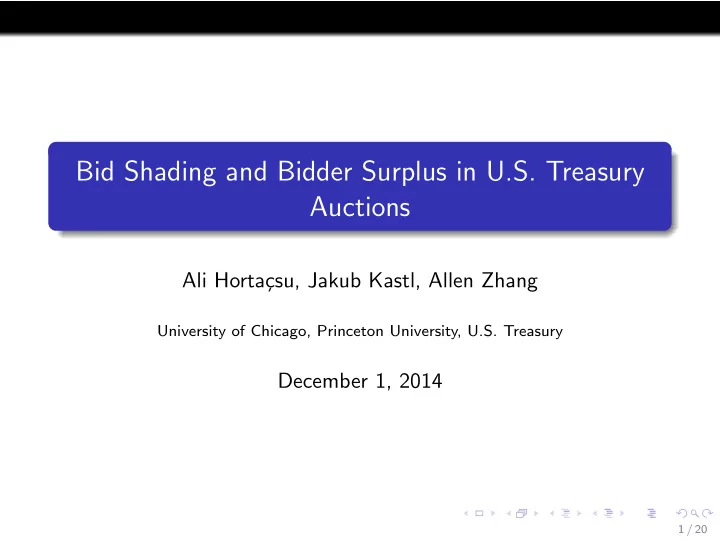 Bid Shading and Bidder Surplus in U.S. Treasury Auctions

Ali Hortaçsu, Jakub Kastl, Allen Zhang

University of Chicago, Princeton University, U.S. Treasury

December 1, 2014

1 / 20